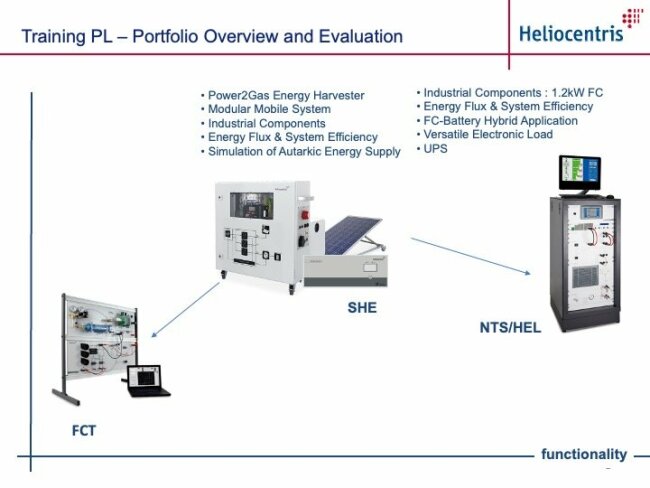 Training PL – Portfolio Overview and Evaluation

Heliocentris

• Power2Gas Energy Harvester
• Modular Mobile System
• Industrial Components
• Energy Flux & System Efficiency
• Simulation of Autarkic Energy Supply

• Industrial Components : 1.2kW FC
• Energy Flux & System Efficiency
• FC-Battery Hybrid Application
• Versatile Electronic Load
• UPS

SHE

NTS/HEL

FCT

functionality